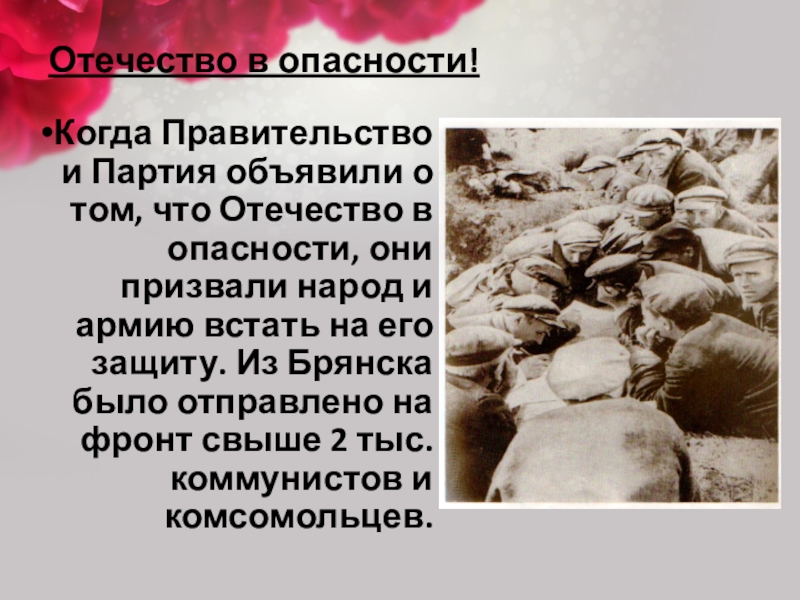 Отечество в опасности!

•Когда Правительство и Партия объявили о том, что Отечество в опасности, они призвали народ и армию встать на его защиту. Из Брянска было отправлено на фронт свыше 2 тыс. коммунистов и комсомольцев.